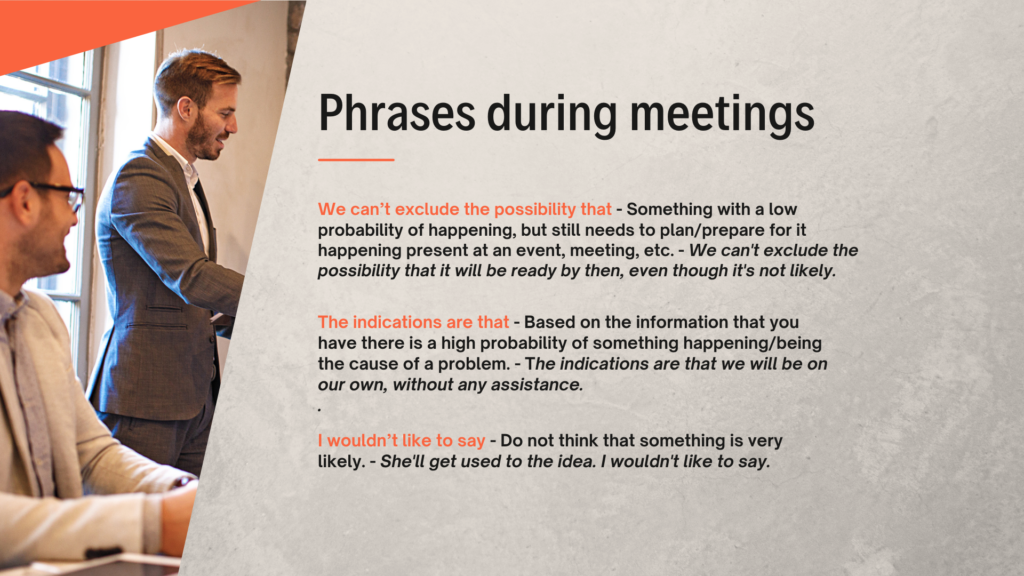 Phrases during meetings

We can't exclude the possibility that - Something with a low probability of happening, but still needs to plan/prepare for it happening present at an event, meeting, etc. - We can't exclude the possibility that it will be ready by then, even though it's not likely.

The indications are that - Based on the information that you have there is a high probability of something happening/being the cause of a problem. - The indications are that we will be on our own, without any assistance.
.

I wouldn't like to say - Do not think that something is very likely. - She'll get used to the idea. I wouldn't like to say.